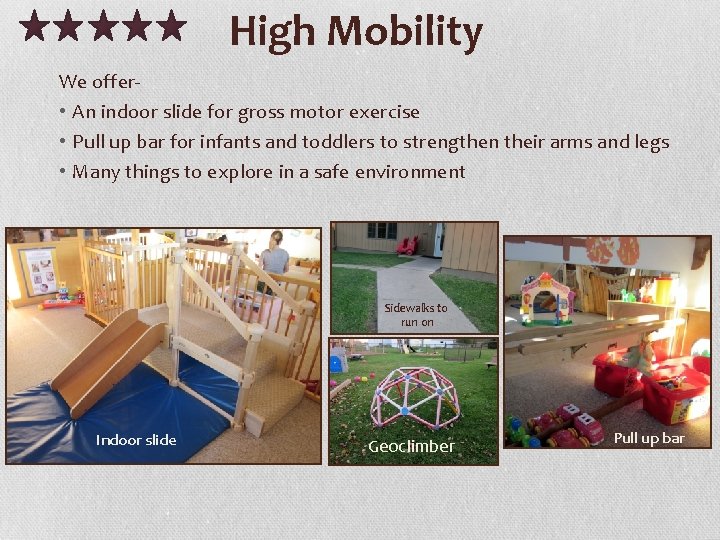 ★★★★★ High Mobility

We offer-

• An indoor slide for gross motor exercise
• Pull up bar for infants and toddlers to strengthen their arms and legs
• Many things to explore in a safe environment

Indoor slide

Sidewalks to run on

Geoclimber

Pull up bar